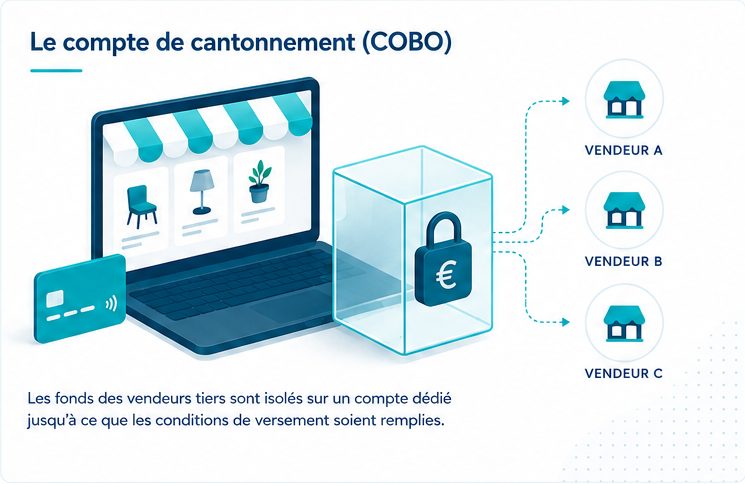 Le compte de cantonnement (COBO)

€

VENDEUR A

VENDEUR B

VENDEUR C

Les fonds des vendeurs tiers sont isolés sur un compte dédié jusqu'à ce que les conditions de versement soient remplies.